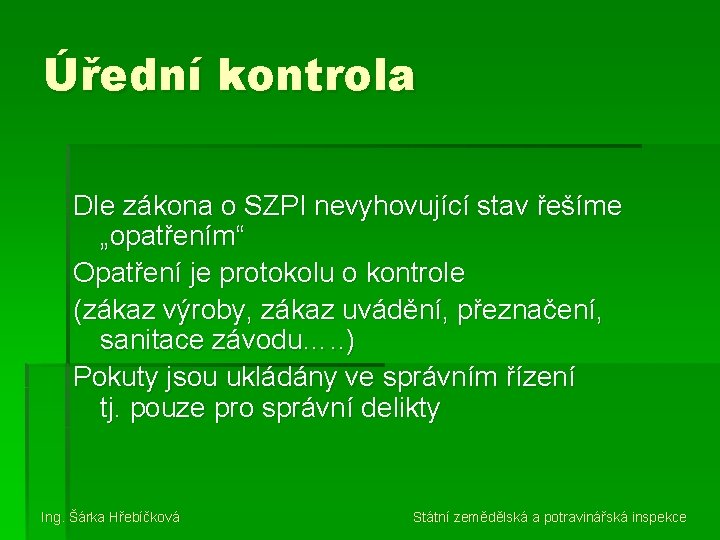 Úřední kontrola

Dle zákona o SZPI nevyhovující stav řešíme „opatřením“

Opatření je protokolu o kontrole

(zákaz výroby, zákaz uvádění, přeznačení, sanitace závodu…..)

Pokuty jsou ukládány ve správním řízení tj. pouze pro správní delikty

Ing. Šárka Hřebíčková

Státní zemědělská a potravinářská inspekce